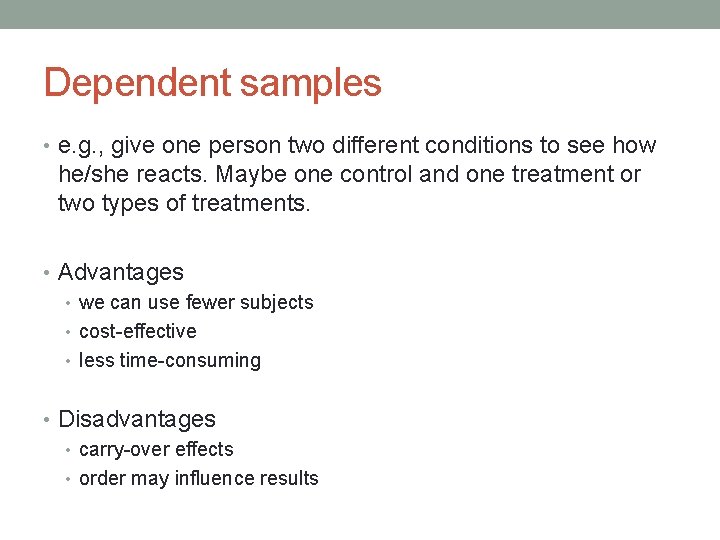 Dependent samples

• e.g., give one person two different conditions to see how he/she reacts. Maybe one control and one treatment or two types of treatments.

• Advantages
  • we can use fewer subjects
  • cost-effective
  • less time-consuming

• Disadvantages
  • carry-over effects
  • order may influence results